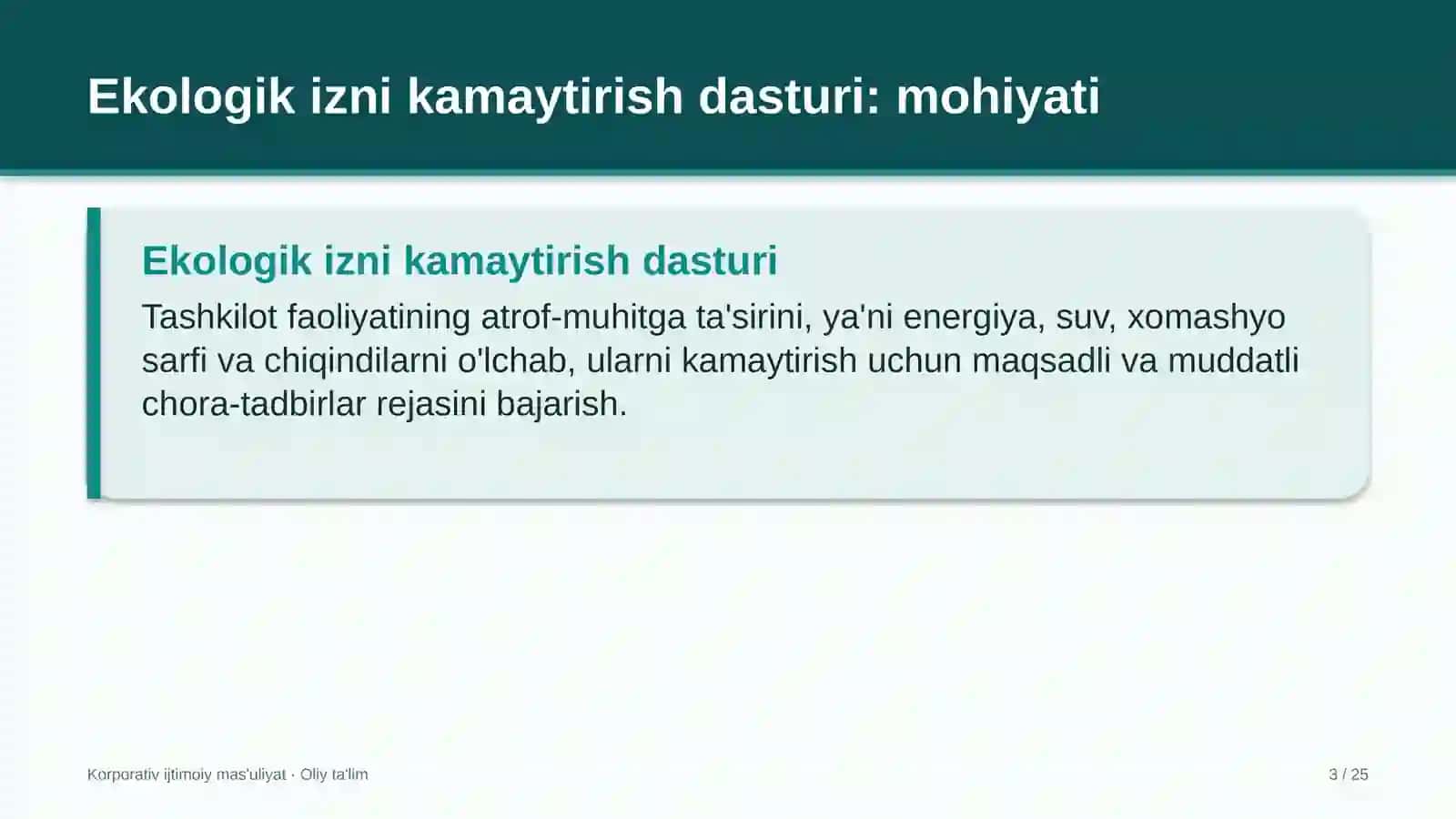 Ekologik izni kamaytirish dasturi: mohiyati

Ekologik izni kamaytirish dasturi

Tashkilot faoliyatining atrof-muhitga ta'sirini, ya'ni energiya, suv, xomashyo sarfi va chiqindilarni o'lchab, ularni kamaytirish uchun maqsadli va muddatli chora-tadbirlar rejasini bajarish.

Korporativ ijtimoiy mas'uliyat · Oliy ta'lim

3 / 25